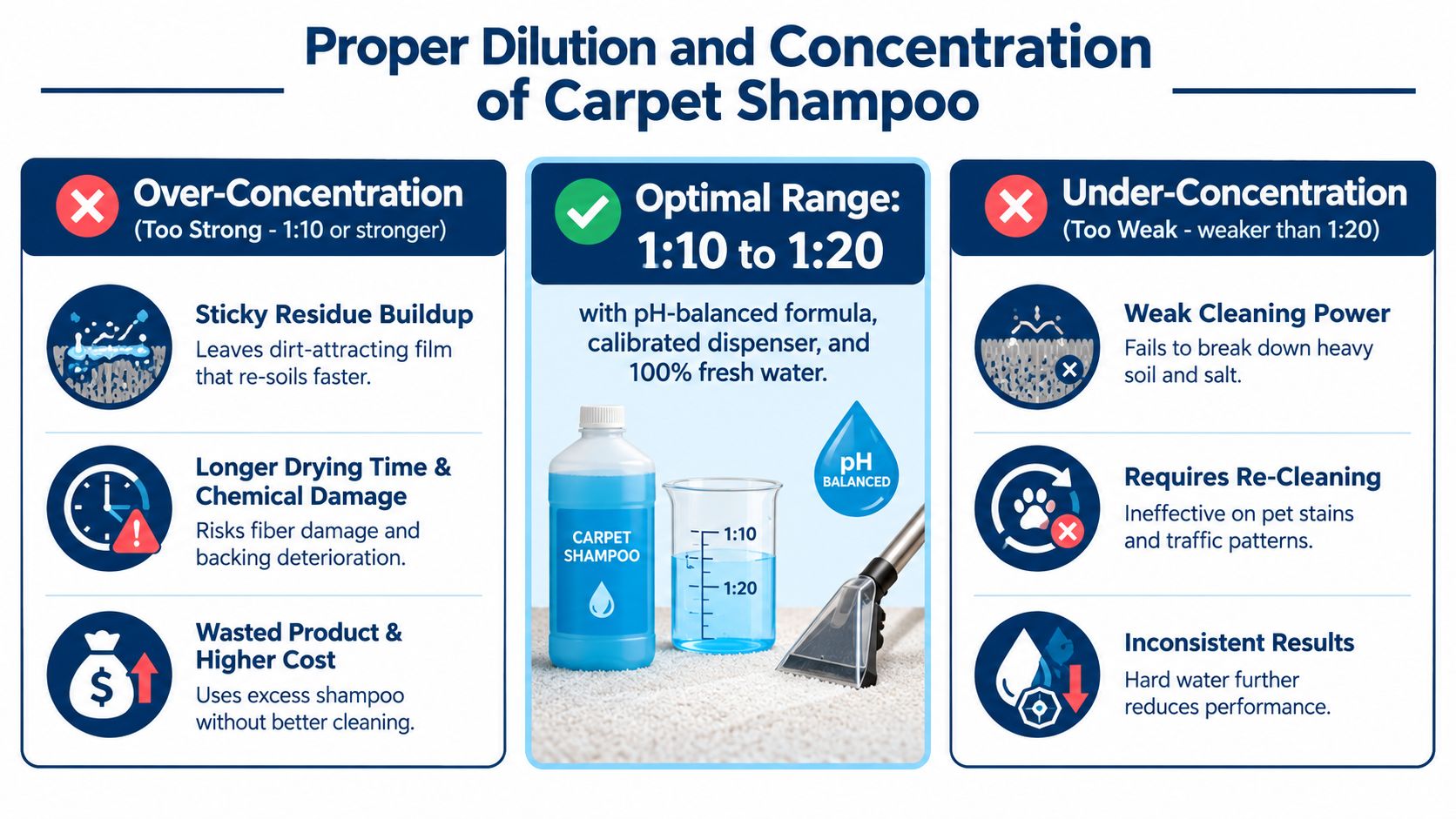 Proper Dilution and Concentration of Carpet Shampoo

Over-Concentration
(Too Strong - 1:10 or stronger)

Sticky Residue Buildup
Leaves dirt-attracting film that re-soils faster.

Longer Drying Time & Chemical Damage
Risks fiber damage and backing deterioration.

Wasted Product & Higher Cost
Uses excess shampoo without better cleaning.

Optimal Range:
1:10 to 1:20

with pH-balanced formula, calibrated dispenser, and 100% fresh water.

CARPET SHAMPOO

1:10

1:20

pH BALANCED

Under-Concentration
(Too Weak - weaker than 1:20)

Weak Cleaning Power
Fails to break down heavy soil and salt.

Requires Re-Cleaning
Ineffective on pet stains and traffic patterns.

Inconsistent Results
Hard water further reduces performance.